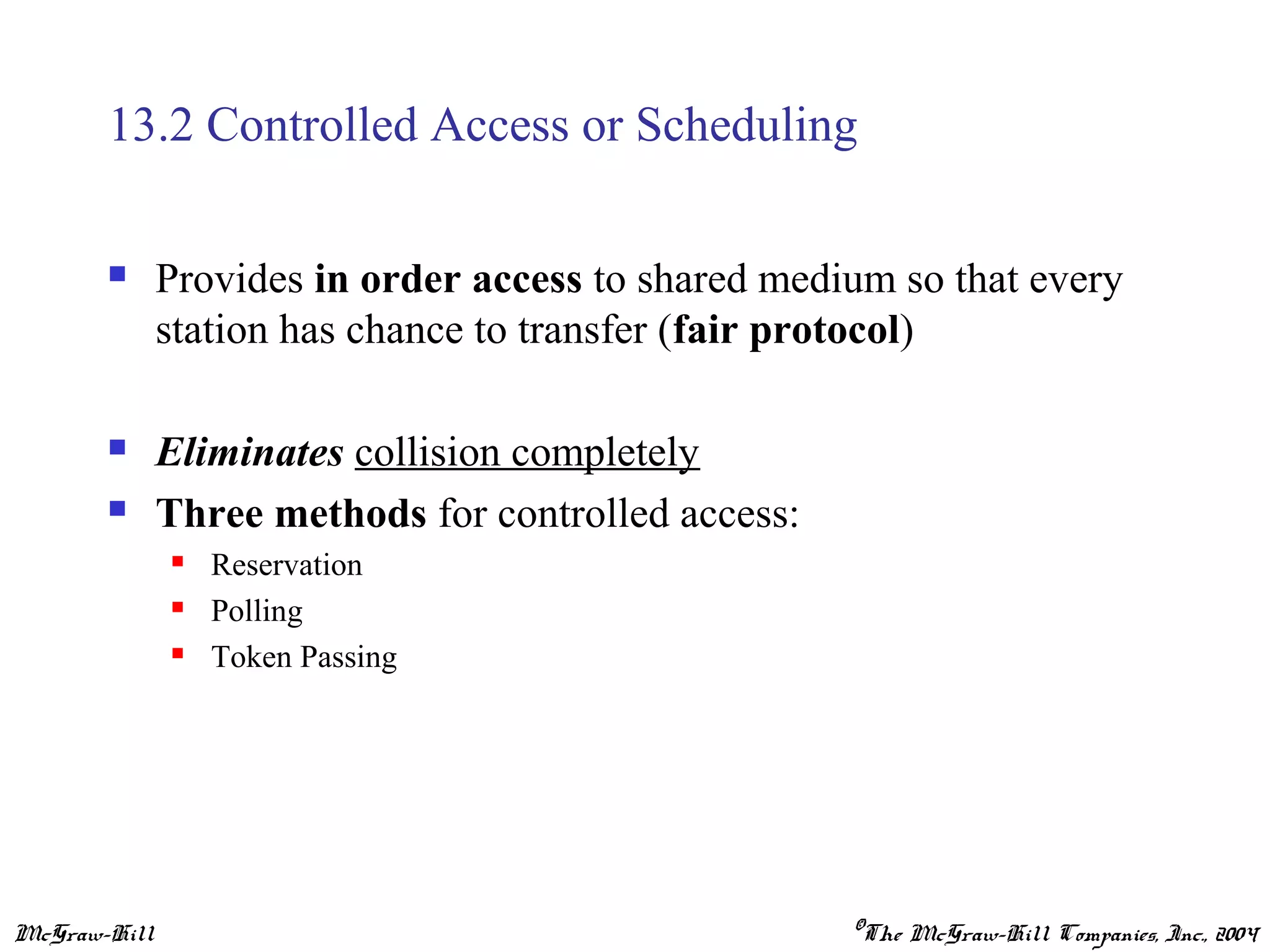 13.2 Controlled Access or Scheduling

Provides in order access to shared medium so that every station has chance to transfer (fair protocol)

Eliminates collision completely

Three methods for controlled access:

Reservation

Polling

Token Passing

McGraw-Hill

©The McGraw-Hill Companies, Inc., 2004